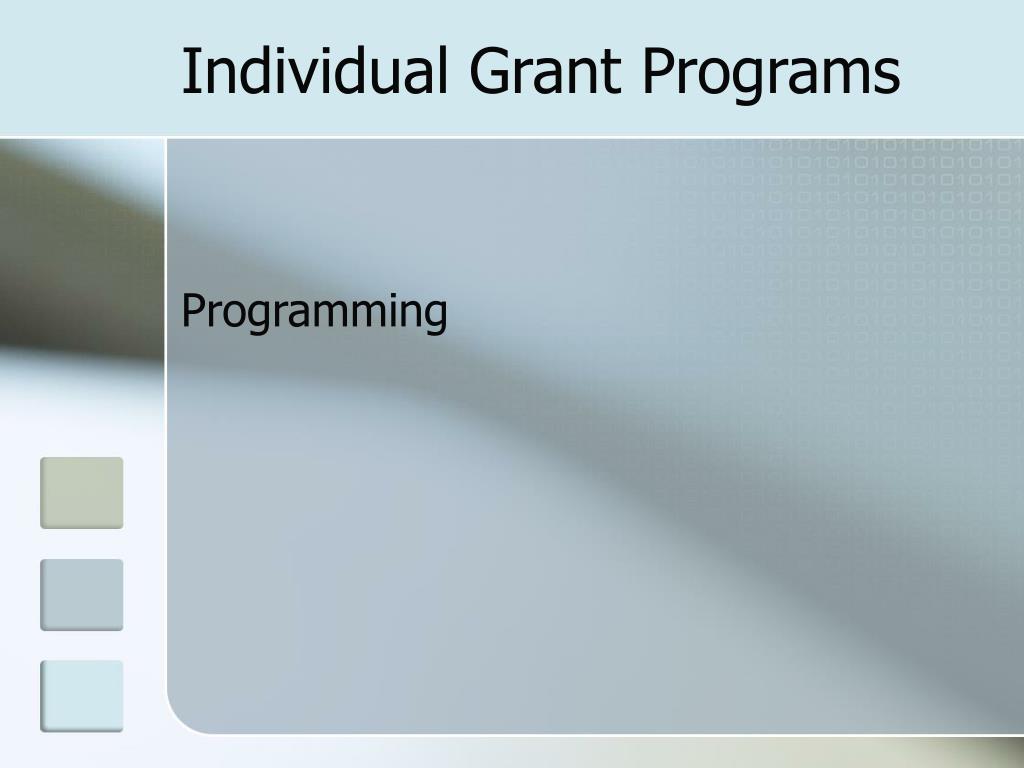 Individual Grant Programs

Programming